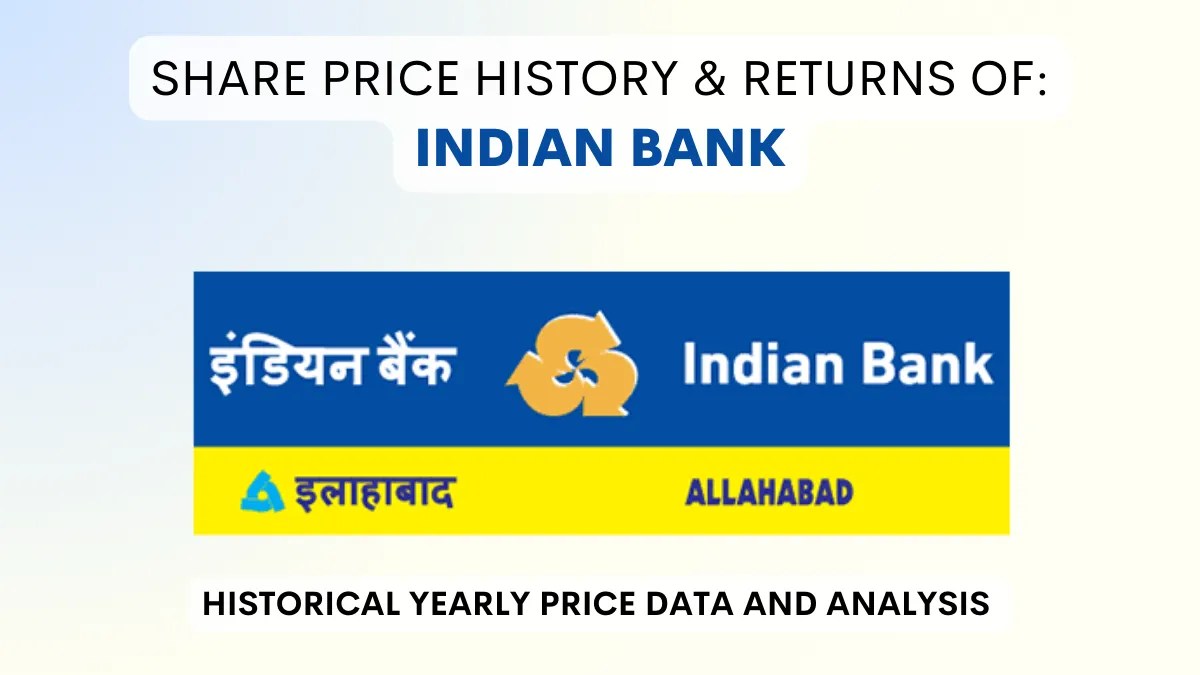 SHARE PRICE HISTORY & RETURNS OF:
INDIAN BANK

इंडियन बैंक
Indian Bank
इलाहाबाद
ALLAHABAD

HISTORICAL YEARLY PRICE DATA AND ANALYSIS